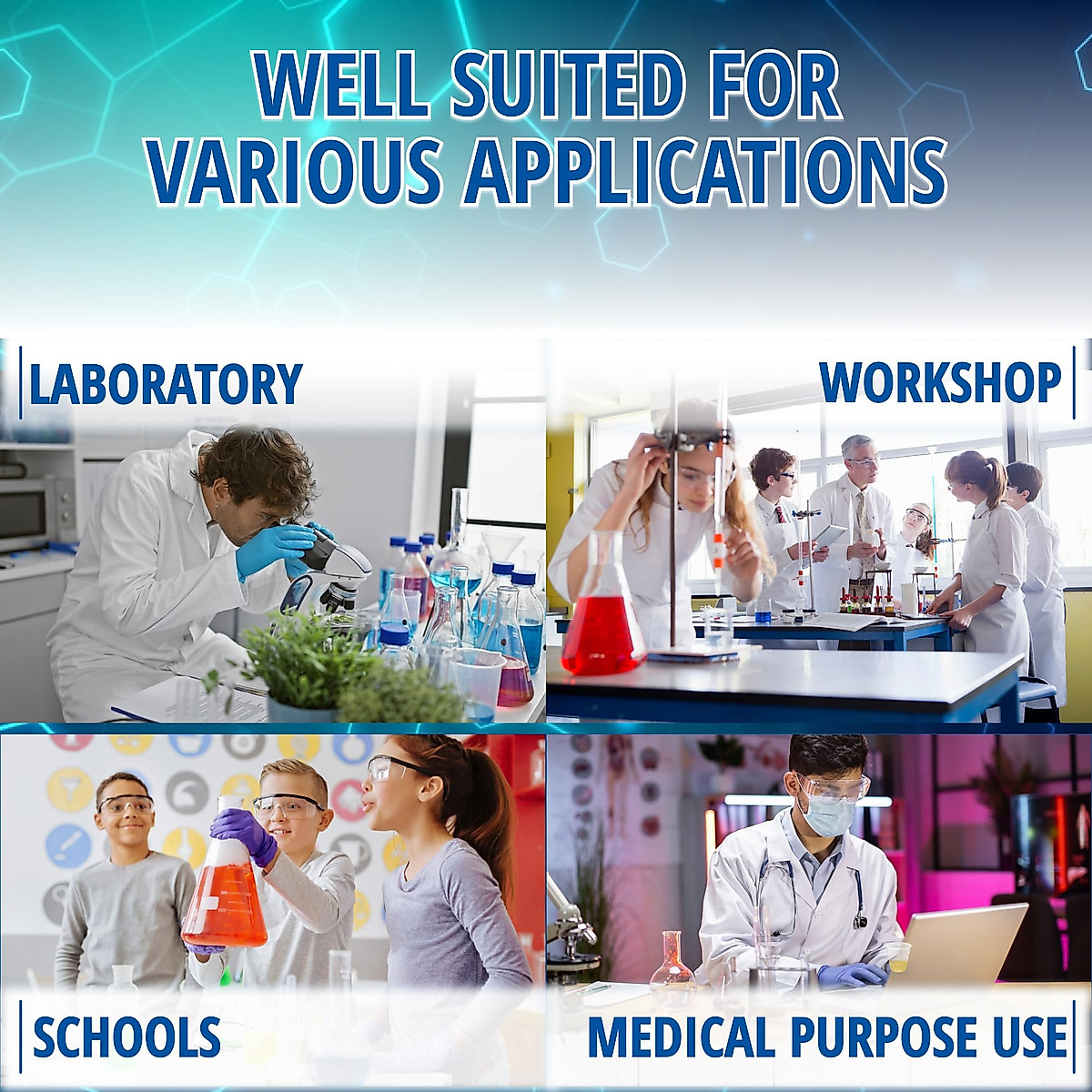 WELL SUITED FOR VARIOUS APPLICATIONS

LABORATORY

WORKSHOP

SCHOOLS

MEDICAL PURPOSE USE